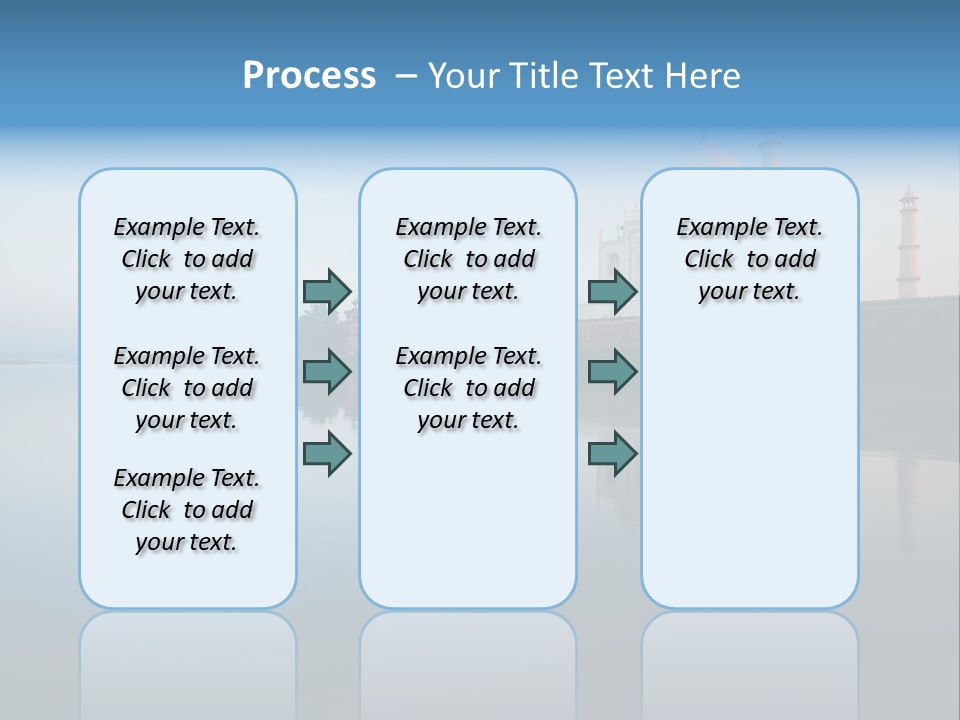 Process – Your Title Text Here

Example Text. Click to add your text.

Example Text. Click to add your text.

Example Text. Click to add your text.

Example Text. Click to add your text.

Example Text. Click to add your text.

Example Text. Click to add your text.